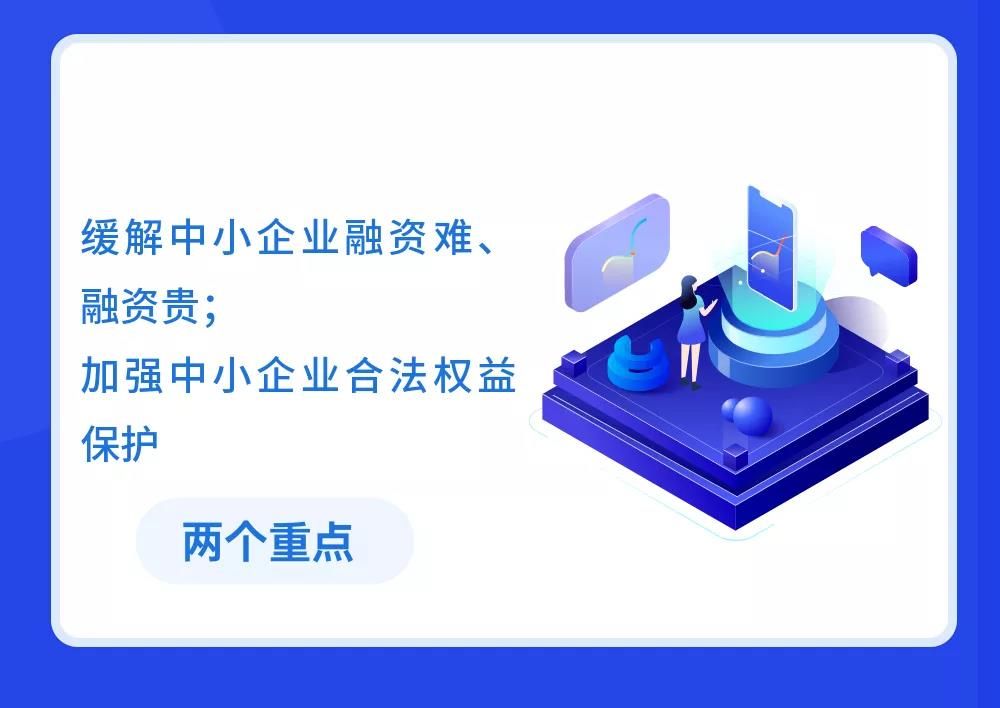 缓解中小企业融资难、融资贵；
加强中小企业合法权益保护

两个重点